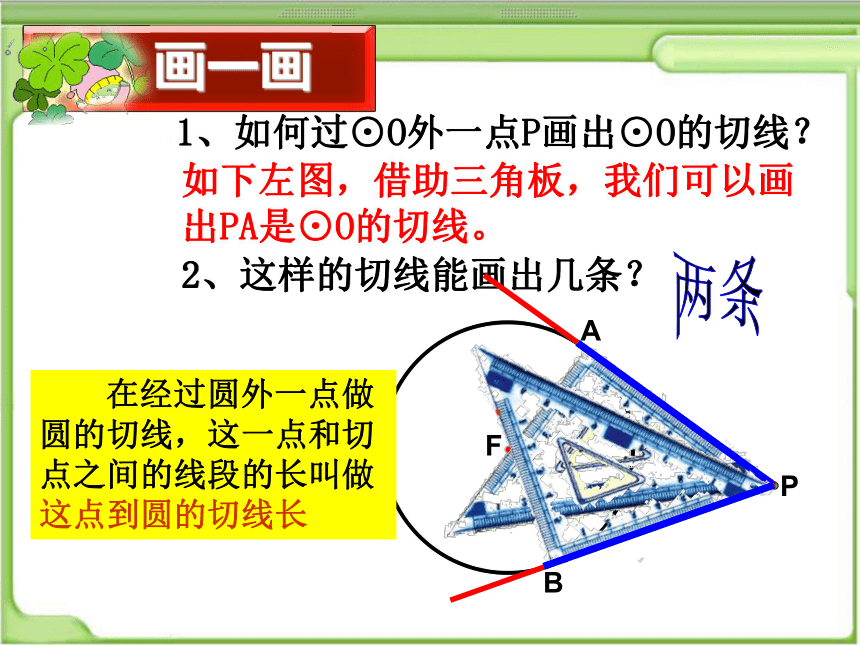 画一画

1、如何过⊙O外一点P画出⊙O的切线？

如下左图，借助三角板，我们可以画出PA是⊙O的切线。

2、这样的切线能画出几条？

两条

在经过圆外一点做圆的切线，这一点和切点之间的线段的长叫做这点到圆的切线长

A

F

P

B